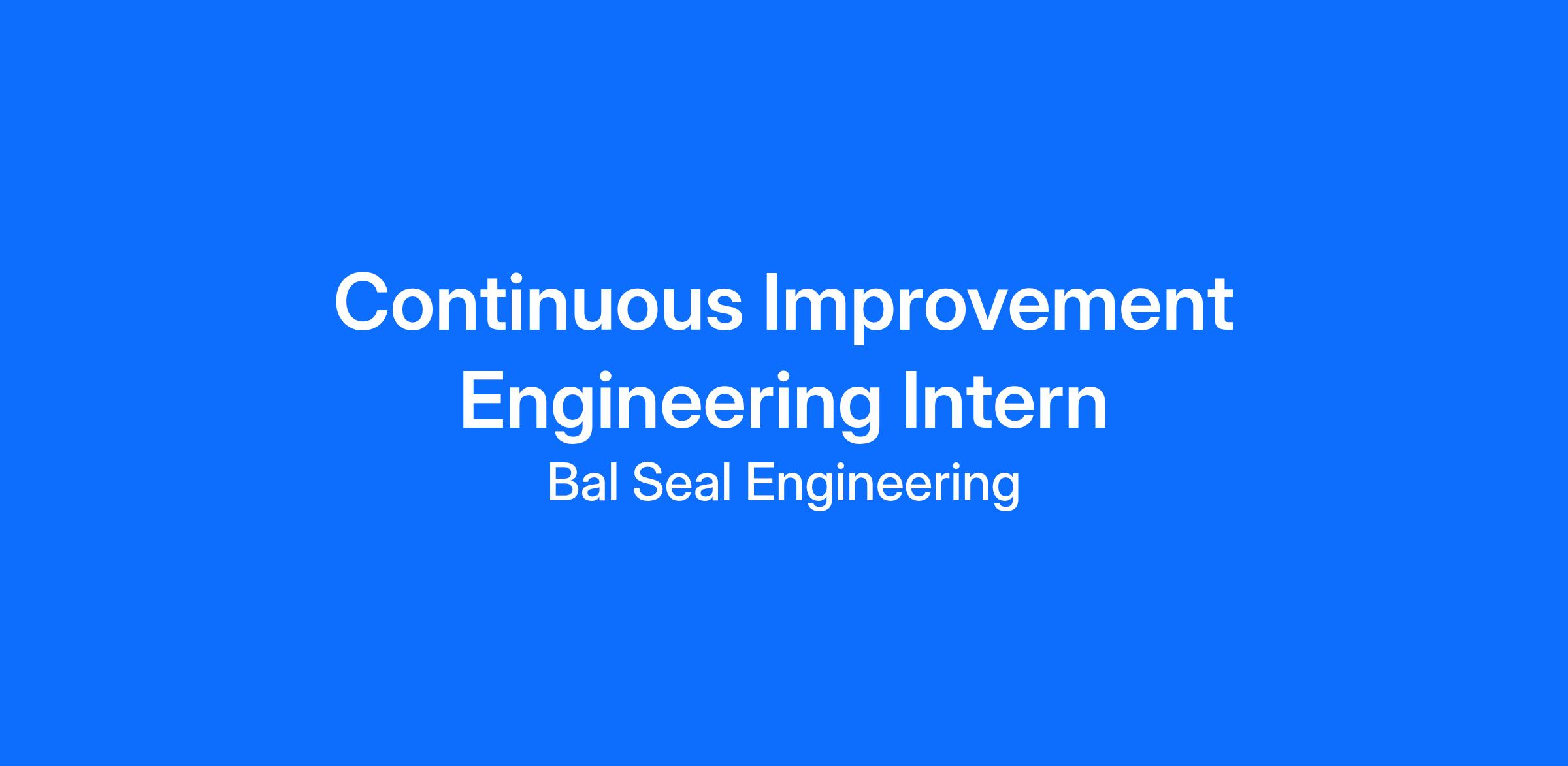 Continuous Improvement Engineering Intern

Bal Seal Engineering